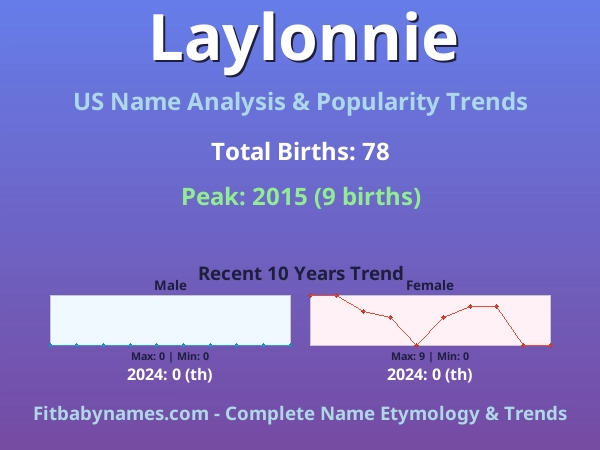 Laylonnie

US Name Analysis & Popularity Trends

Total Births: 78

Peak: 2015 (9 births)

Recent 10 Years Trend

Male

Max: 0 | Min: 0

2024: 0 (th)

Female

Max: 9 | Min: 0

2024: 0 (th)

Fitbabynames.com - Complete Name Etymology & Trends